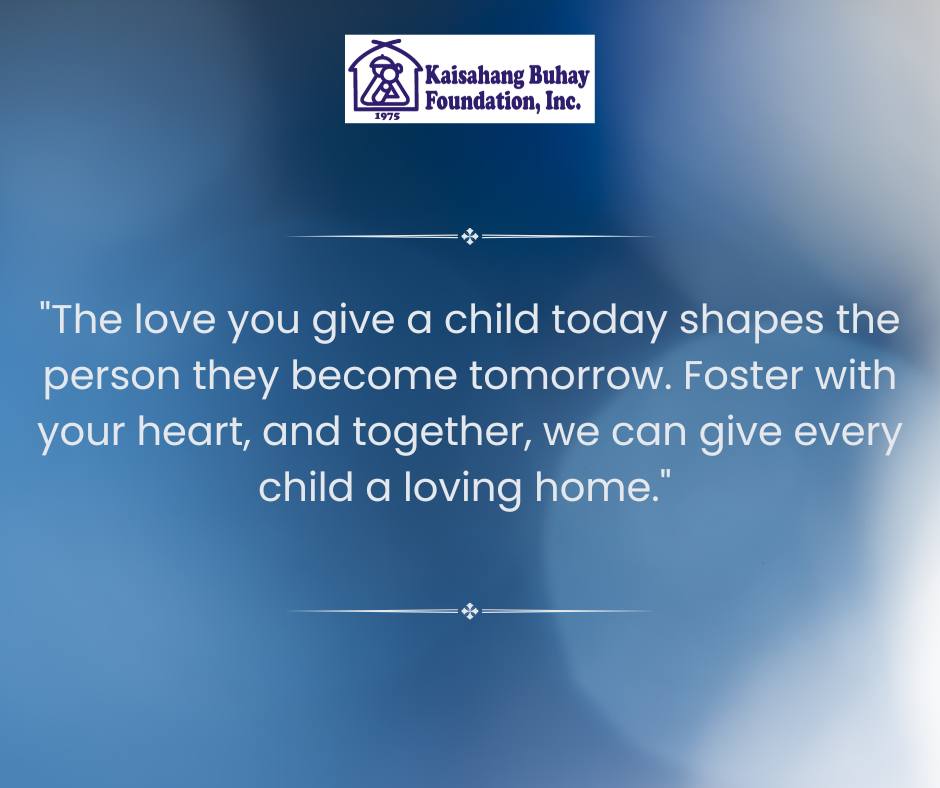 Kaisahang Buhay Foundation, Inc.
1975

"The love you give a child today shapes the person they become tomorrow. Foster with your heart, and together, we can give every child a loving home."